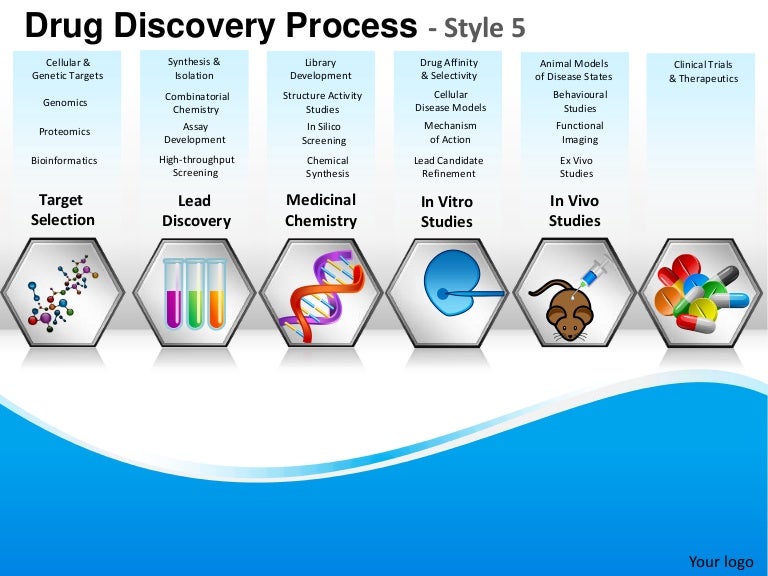 Drug Discovery Process - Style 5

Cellular & Genetic Targets

Genomics

Proteomics

Bioinformatics

Target Selection

Synthesis & Isolation

Combinatorial Chemistry

Assay Development

High-throughput Screening

Lead Discovery

Library Development

Structure Activity Studies

In Silico Screening

Chemical Synthesis

Medicinal Chemistry

Drug Affinity & Selectivity

Cellular Disease Models

Mechanism of Action

Lead Candidate Refinement

In Vitro Studies

Animal Models of Disease States

Behavioural Studies

Functional Imaging

Ex Vivo Studies

In Vivo Studies

Clinical Trials & Therapeutics

Your logo